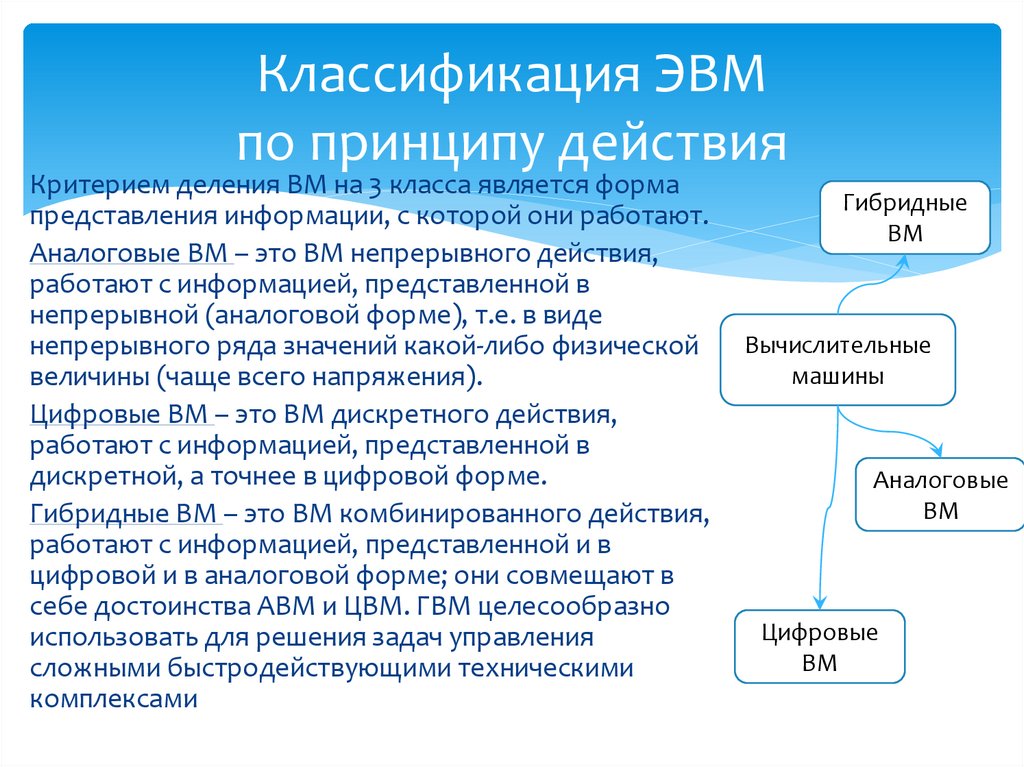 Классификация ЭВМ по принципу действия

Критерием деления ВМ на 3 класса является форма представления информации, с которой они работают.

Аналоговые ВМ – это ВМ непрерывного действия, работают с информацией, представленной в непрерывной (аналоговой форме), т.е. в виде непрерывного ряда значений какой-либо физической величины (чаще всего напряжения).

Цифровые ВМ – это ВМ дискретного действия, работают с информацией, представленной в дискретной, а точнее в цифровой форме.

Гибридные ВМ – это ВМ комбинированного действия, работают с информацией, представленной и в цифровой и в аналоговой форме; они совмещают в себе достоинства АВМ и ЦВМ. ГВМ целесообразно использовать для решения задач управления сложными быстродействующими техническими комплексами

Гибридные ВМ

Вычислительные машины

Аналоговые ВМ

Цифровые ВМ